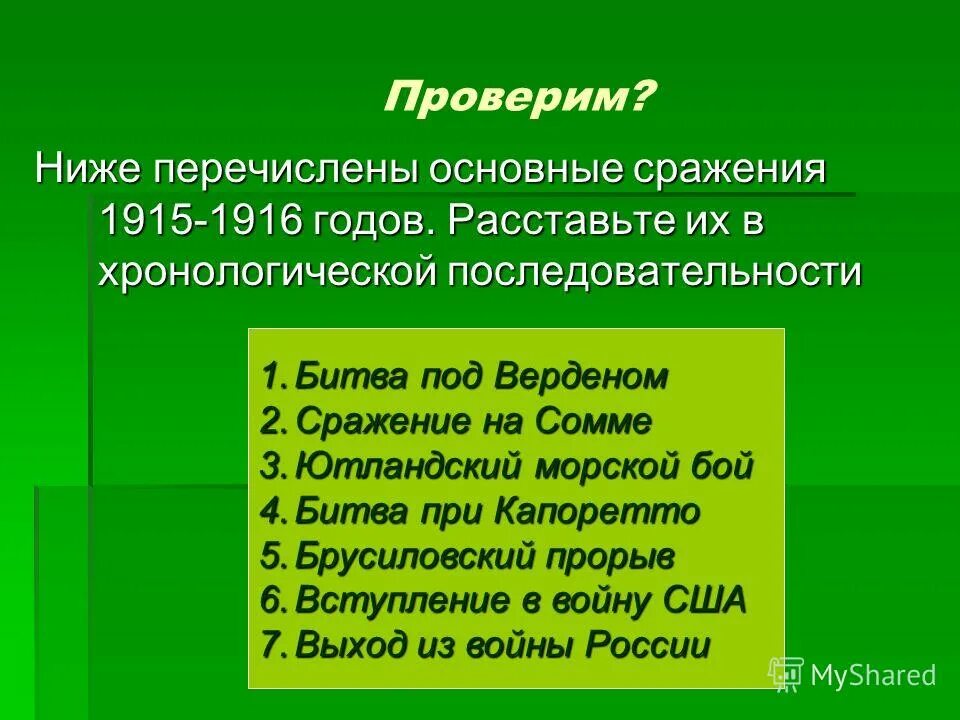 Проверим?

Ниже перечислены основные сражения 1915-1916 годов. Расставьте их в хронологической последовательности

1. Битва под Верденом
2. Сражение на Сомме
3. Ютландский морской бой
4. Битва при Капоретто
5. Брусиловский прорыв
6. Вступление в войну США
7. Выход из войны России

MyShared